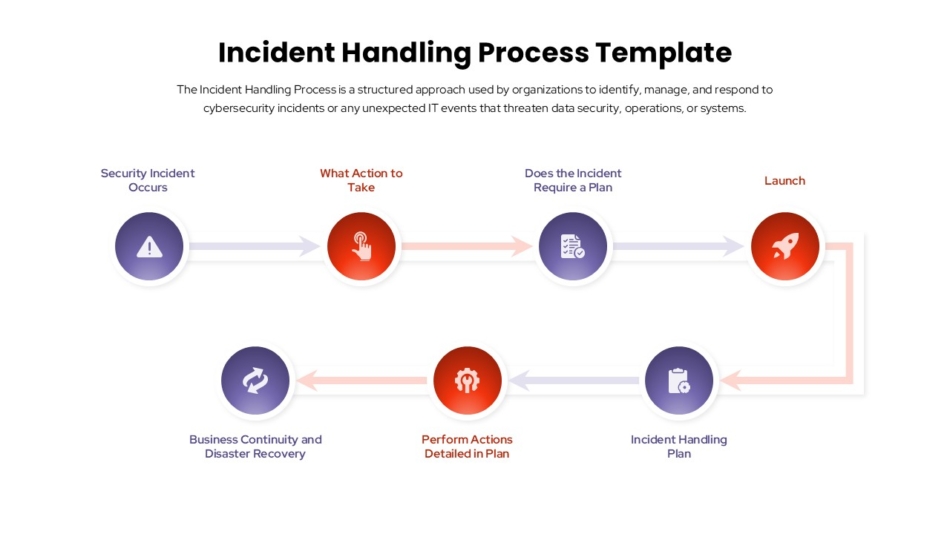 Incident Handling Process Template

The Incident Handling Process is a structured approach used by organizations to identify, manage, and respond to cybersecurity incidents or any unexpected IT events that threaten data security, operations, or systems.

Security Incident Occurs

What Action to Take

Does the Incident Require a Plan

Launch

Incident Handling Plan

Perform Actions Detailed in Plan

Business Continuity and Disaster Recovery